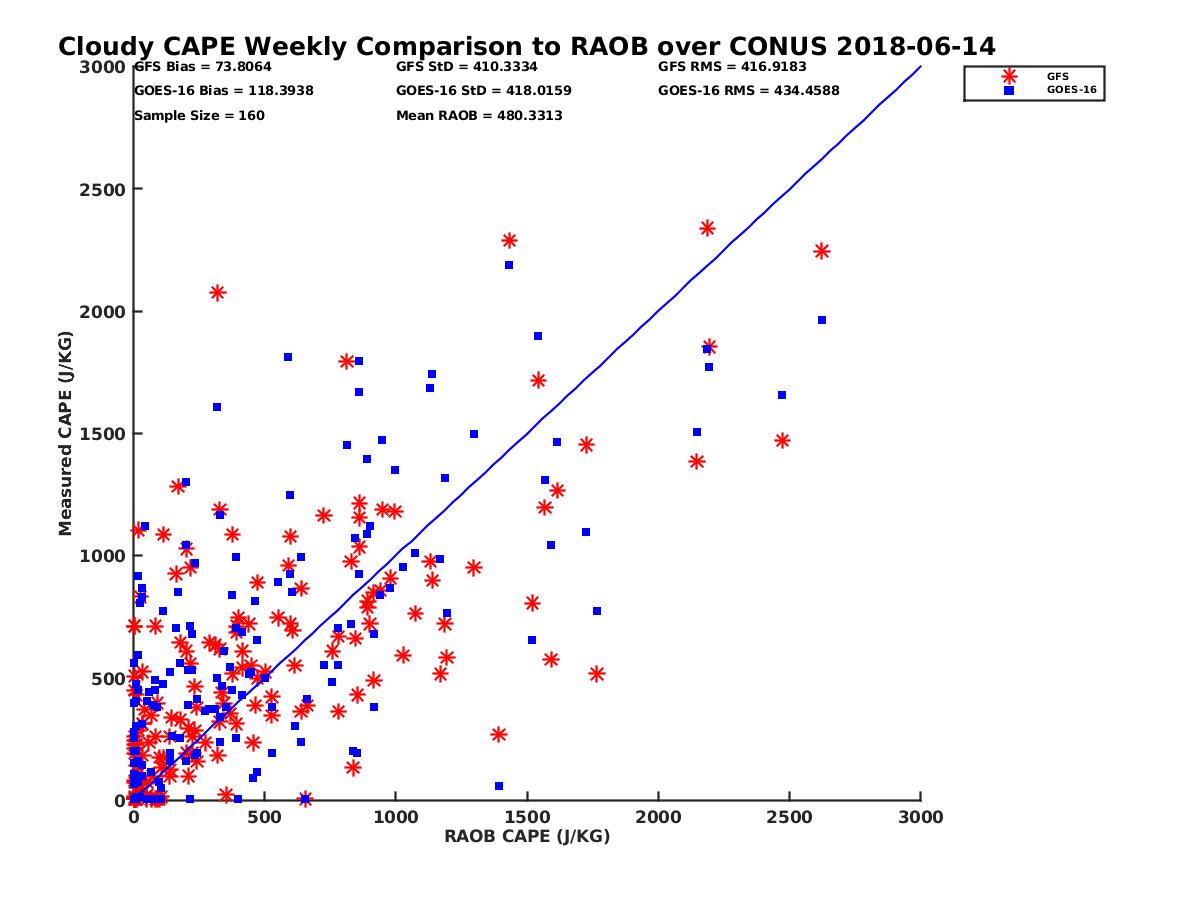 Cloudy CAPE Weekly Comparison to RAOB over CONUS 2018-06-14

GFS Bias = 73.8064
GOES-16 Bias = 118.3938
Sample Size = 160

GFS StD = 410.3334
GOES-16 StD = 418.0159
Mean RAOB = 480.3313

GFS RMS = 416.9183
GOES-16 RMS = 434.4588

GFS
GOES-16

Measured CAPE (J/KG)

3000
2500
2000
1500
1000
500
0

0
500
1000
1500
2000
2500
3000

RAOB CAPE (J/KG)